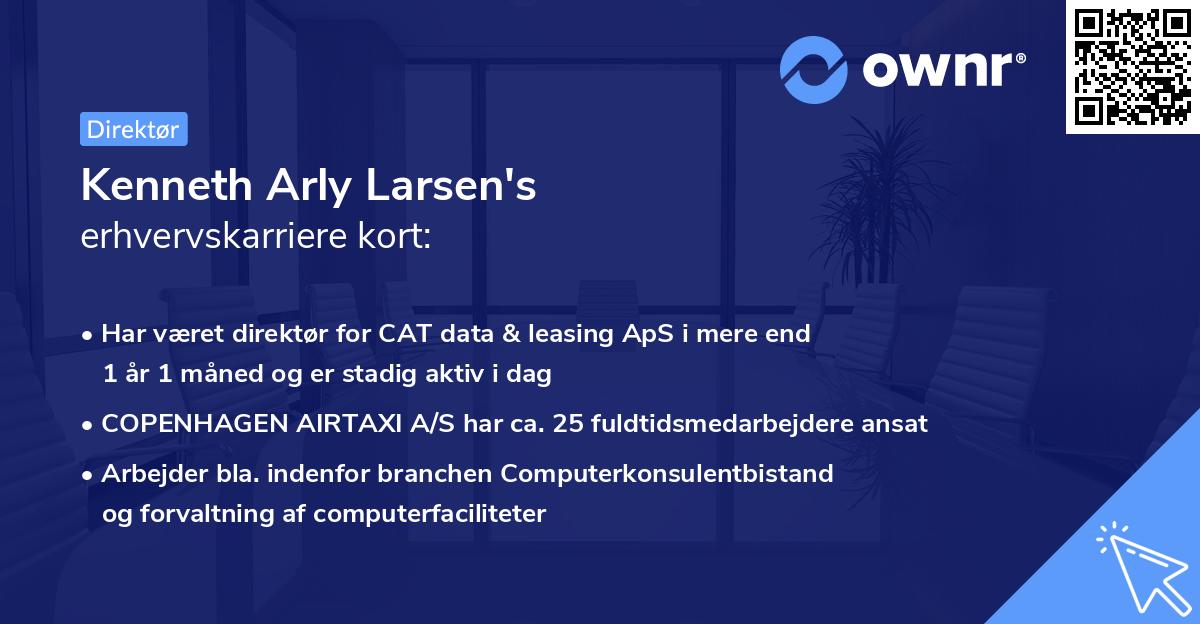 ownr®

Direktør

Kenneth Arly Larsen's
erhvervskarriere kort:

• Har været direktør for CAT data & leasing ApS i mere end 1 år 1 måned og er stadig aktiv i dag

• COPENHAGEN AIRTAXI A/S har ca. 25 fuldtidsmedarbejdere ansat

• Arbejder bla. indenfor branchen Computerkonsulentbistand og forvaltning af computerfaciliteter